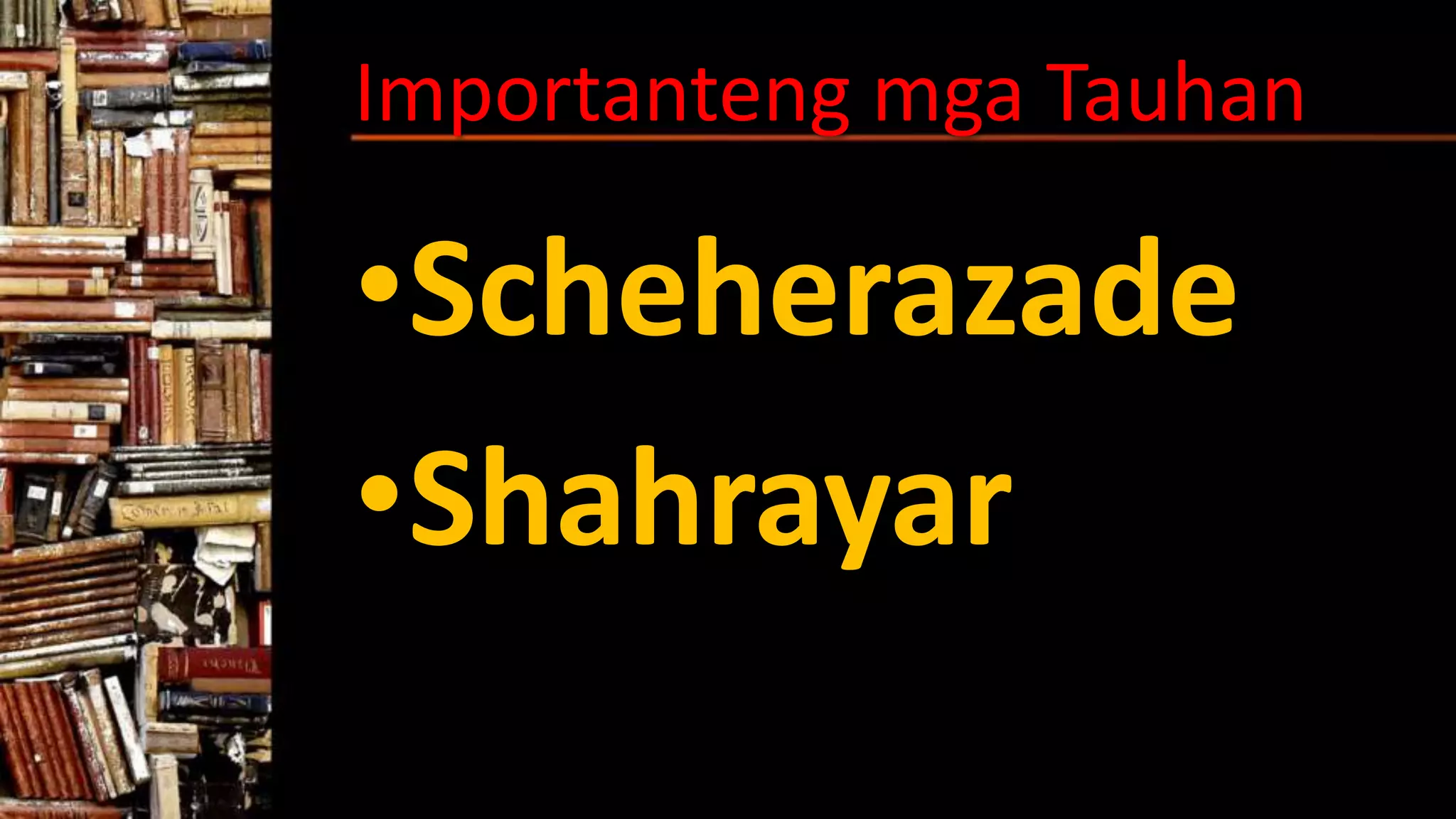 Importanteng mga Tauhan

•Scheherazade

•Shahrayar